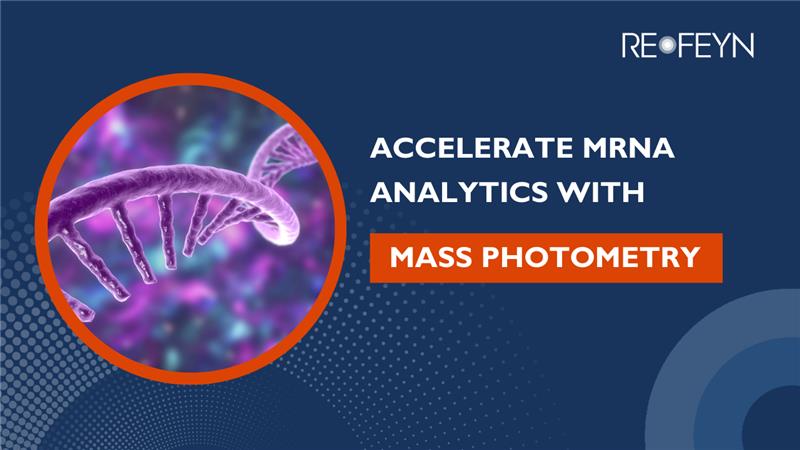 REFEYN

ACCELERATE MRNA ANALYTICS WITH

MASS PHOTOMETRY